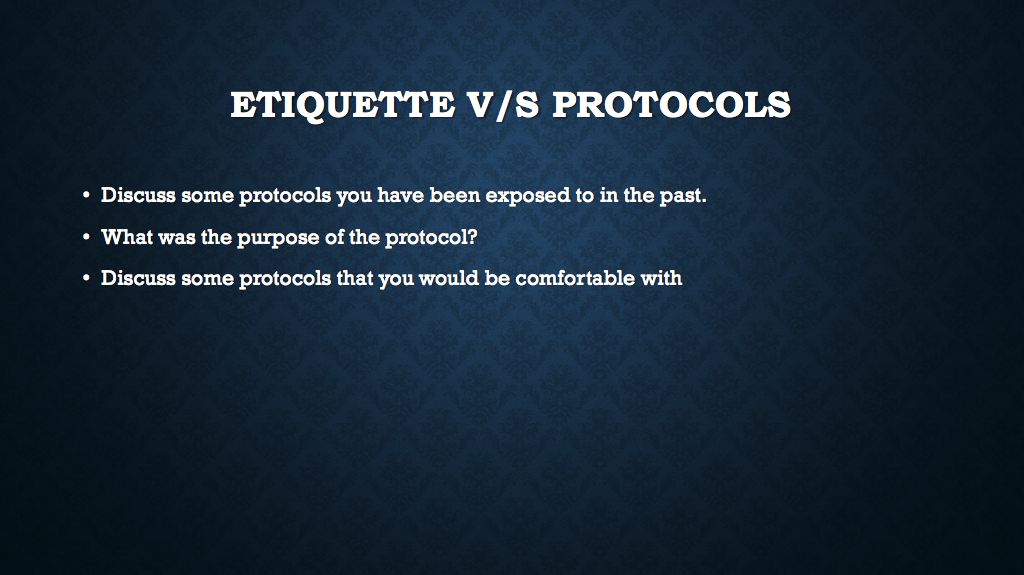 ETIQUETTE V/S PROTOCOLS

• Discuss some protocols you have been exposed to in the past.
• What was the purpose of the protocol?
• Discuss some protocols that you would be comfortable with